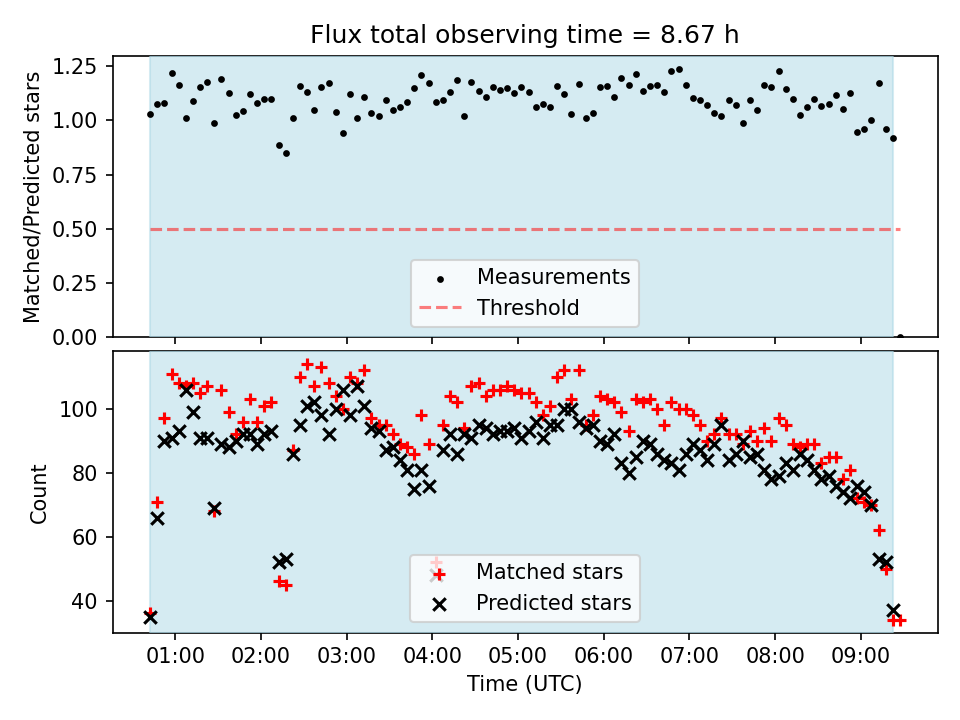 Flux total observing time = 8.67 h

Matched/Predicted stars

1.25
1.00
0.75
0.50
0.25
0.00

Measurements
Threshold

Count

100
80
60
40

Matched stars
Predicted stars

01:00 02:00 03:00 04:00 05:00 06:00 07:00 08:00 09:00

Time (UTC)